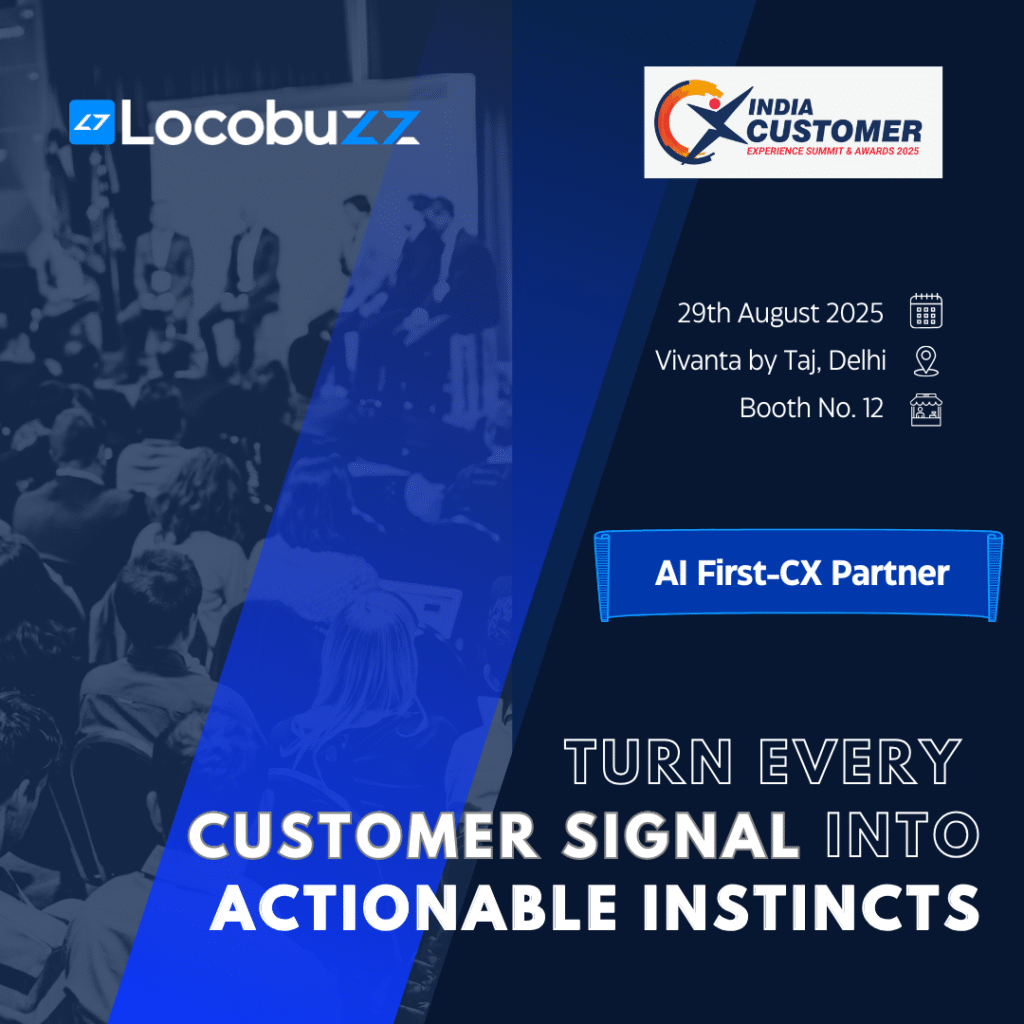 Locobuzz

INDIA CUSTOMER
EXPERIENCE SUMMIT & AWARDS 2025

29th August 2025
Vivanta by Taj, Delhi
Booth No. 12

AI First-CX Partner

TURN EVERY
CUSTOMER SIGNAL INTO
ACTIONABLE INSTINCTS